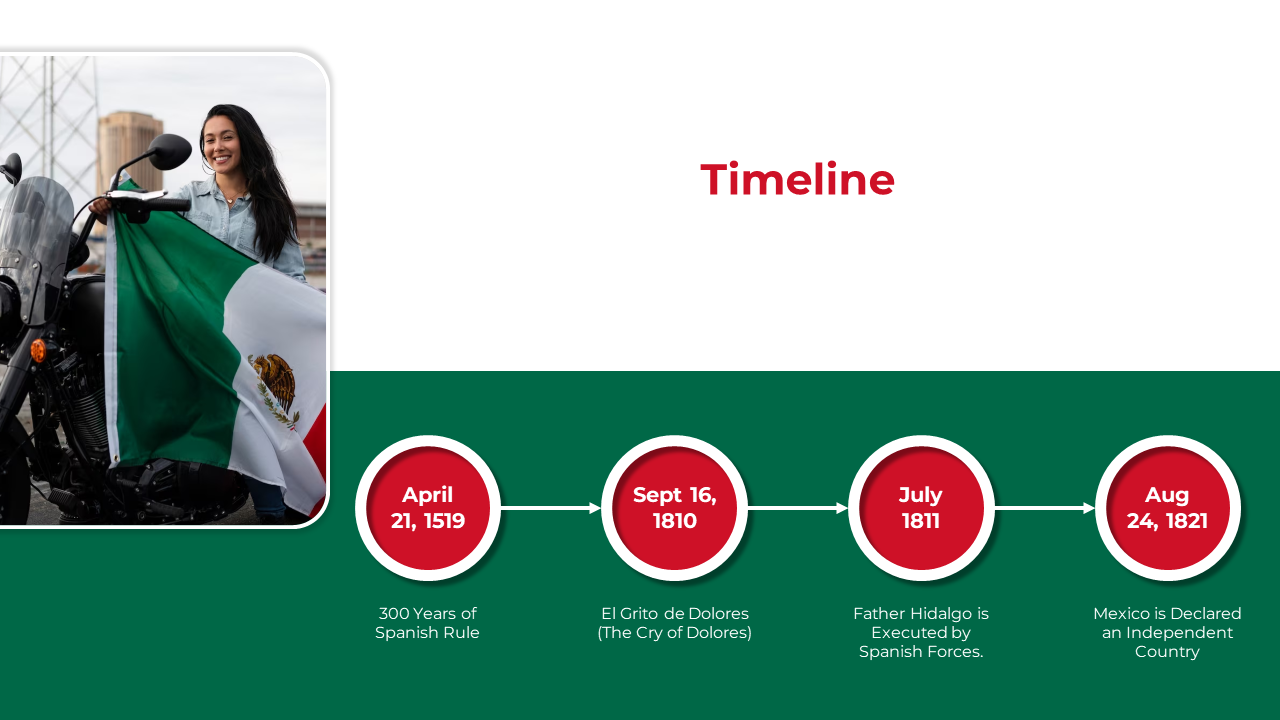 Timeline

April 21, 1519

300 Years of Spanish Rule

Sept 16, 1810

El Grito de Dolores (The Cry of Dolores)

July 1811

Father Hidalgo is Executed by Spanish Forces.

Aug 24, 1821

Mexico is Declared an Independent Country